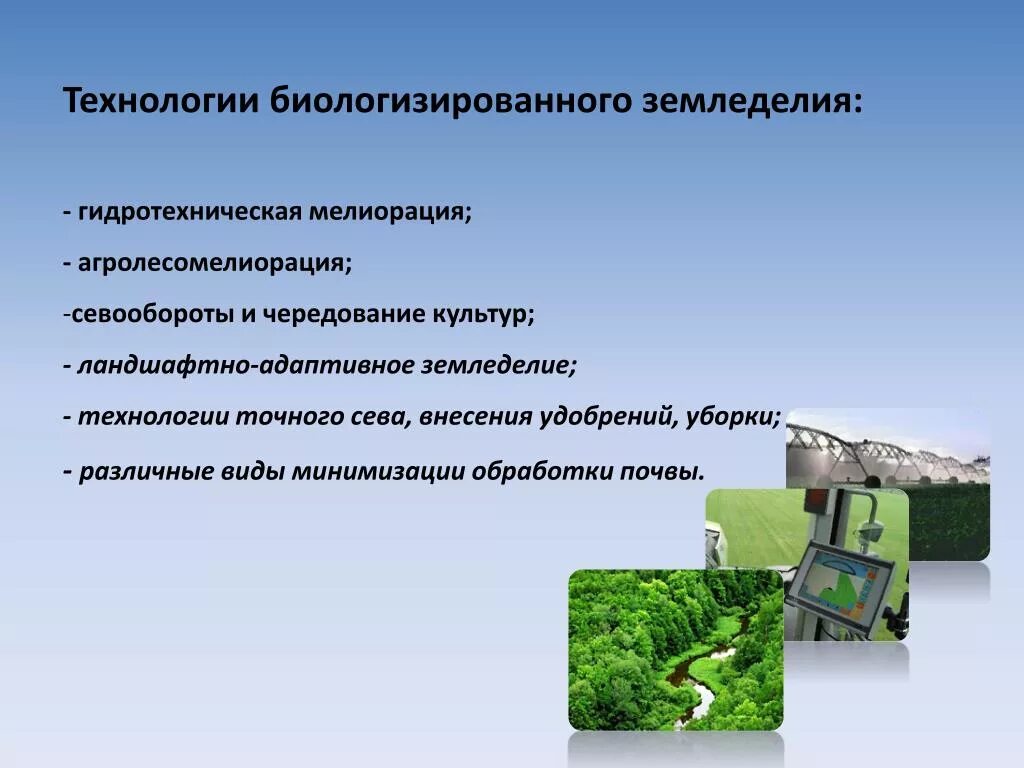 Технологии биологизированного земледелия:

- гидротехническая мелиорация;

- агролесомелиорация;

-севообороты и чередование культур;

- ландшафтно-адаптивное земледелие;

- технологии точного сева, внесения удобрений, уборки;

- различные виды минимизации обработки почвы.